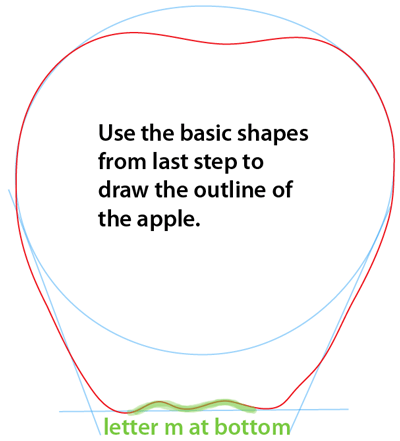 Use the basic shapes from last step to draw the outline of the apple.

letter m at bottom